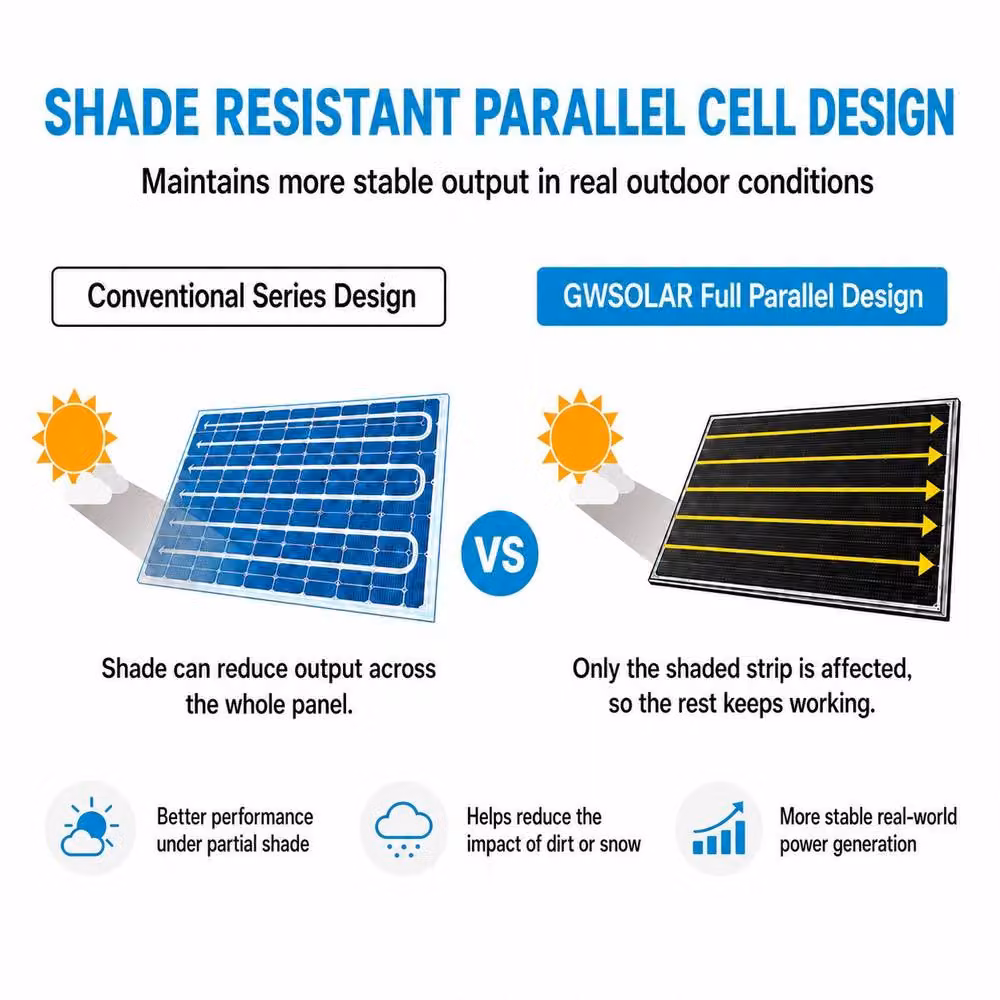 SHADE RESISTANT PARALLEL CELL DESIGN

Maintains more stable output in real outdoor conditions

Conventional Series Design

GWSOLAR Full Parallel Design

VS

Shade can reduce output across the whole panel.

Only the shaded strip is affected, so the rest keeps working.

Better performance under partial shade

Helps reduce the impact of dirt or snow

More stable real-world power generation